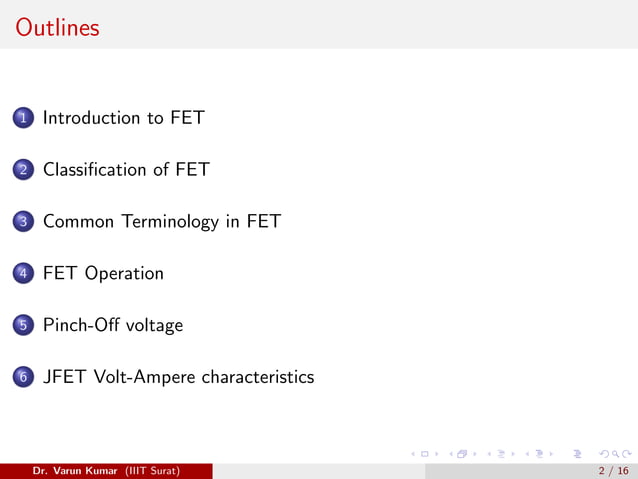 Outlines

1 Introduction to FET

2 Classification of FET

3 Common Terminology in FET

4 FET Operation

5 Pinch-Off voltage

6 JFET Volt-Ampere characteristics

Dr. Varun Kumar (IIIT Surat)

2 / 16